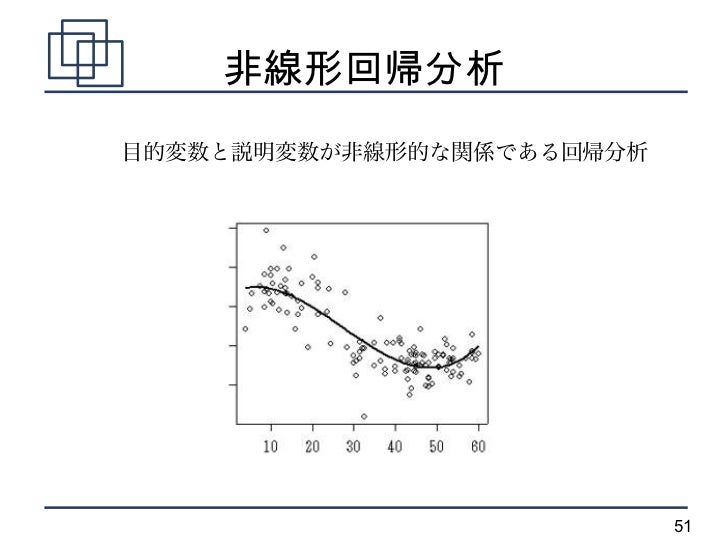 非線形回帰分析

目的変数と説明変数が非線形的な関係である回帰分析

10 20 30 40 50 60

51